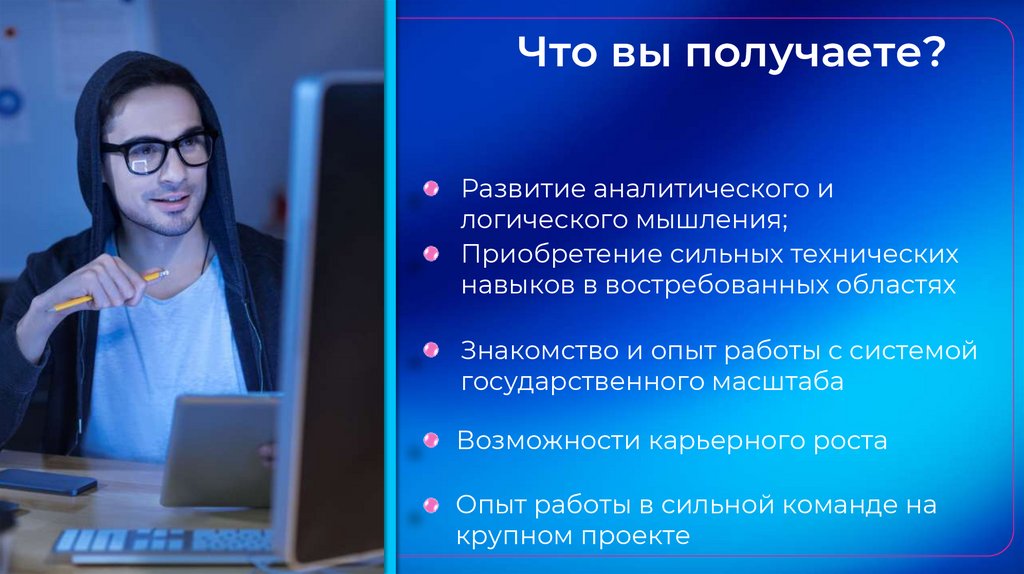 Что вы получаете?

Развитие аналитического и логического мышления;

Приобретение сильных технических навыков в востребованных областях

Знакомство и опыт работы с системой государственного масштаба

Возможности карьерного роста

Опыт работы в сильной команде на крупном проекте